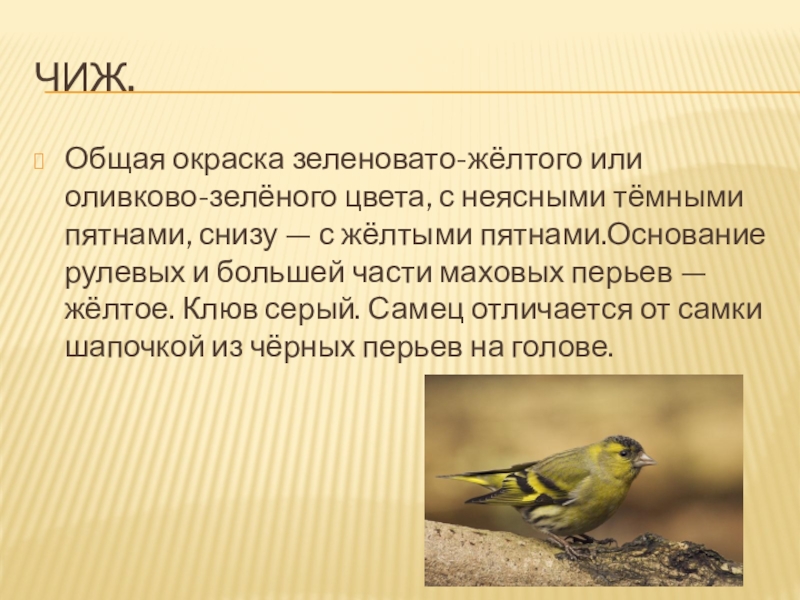 ЧИЖ.

Общая окраска зеленовато-жёлтого или оливково-зелёного цвета, с неясными тёмными пятнами, снизу — с жёлтыми пятнами.Основание рулевых и большей части маховых перьев — жёлтое. Клюв серый. Самец отличается от самки шапочкой из чёрных перьев на голове.